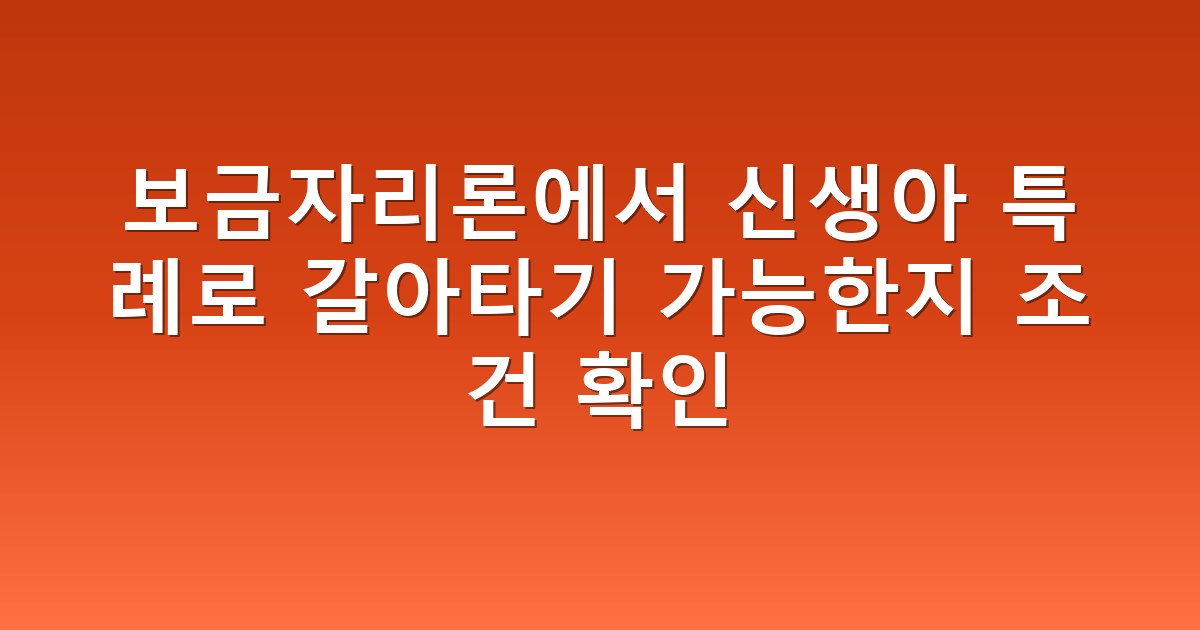 보금자리론에서 신생아 특례로 갈아타기 가능한지 조건 확인